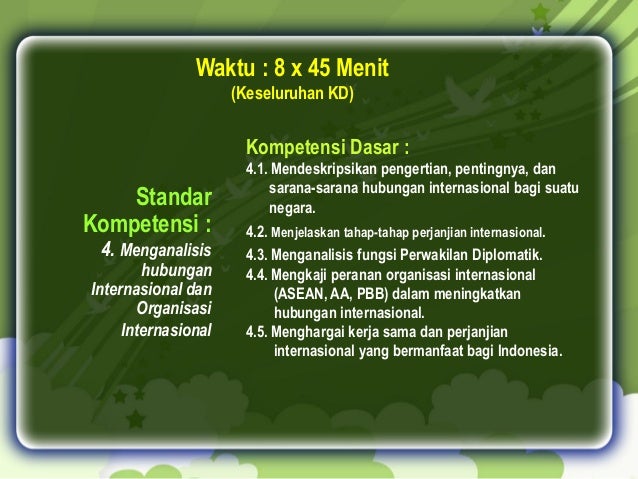 Waktu : 8 x 45 Menit
(Keseluruhan KD)

Standar Kompetensi :
4. Menganalisis hubungan Internasional dan Organisasi Internasional

Kompetensi Dasar :
4.1. Mendeskripsikan pengertian, pentingnya, dan sarana-sarana hubungan internasional bagi suatu negara.
4.2. Menjelaskan tahap-tahap perjanjian internasional.
4.3. Menganalisis fungsi Perwakilan Diplomatik.
4.4. Mengkaji peranan organisasi internasional (ASEAN, AA, PBB) dalam meningkatkan hubungan internasional.
4.5. Menghargai kerja sama dan perjanjian internasional yang bermanfaat bagi Indonesia.